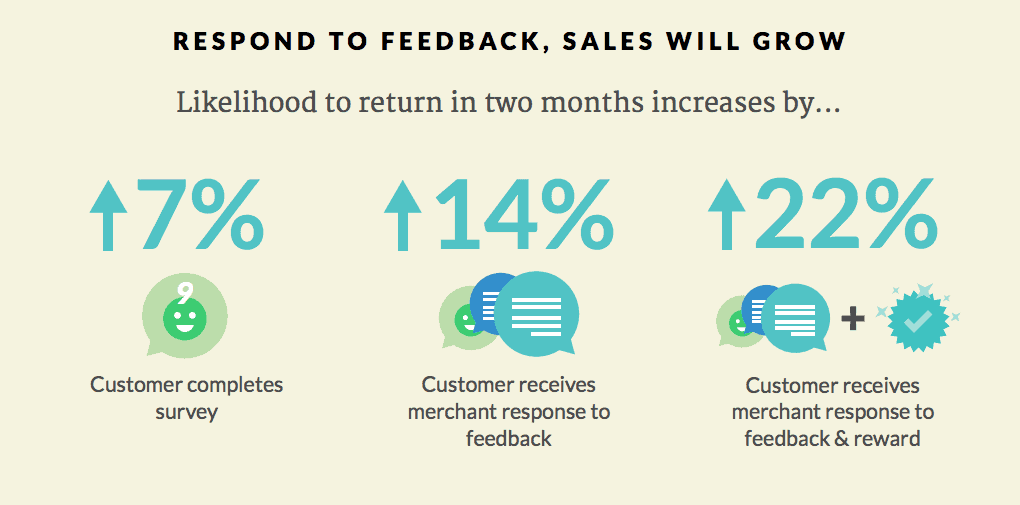 RESPOND TO FEEDBACK, SALES WILL GROW

Likelihood to return in two months increases by...

7%

9

Customer completes survey

14%

Customer receives merchant response to feedback

22%

+

Customer receives merchant response to feedback & reward